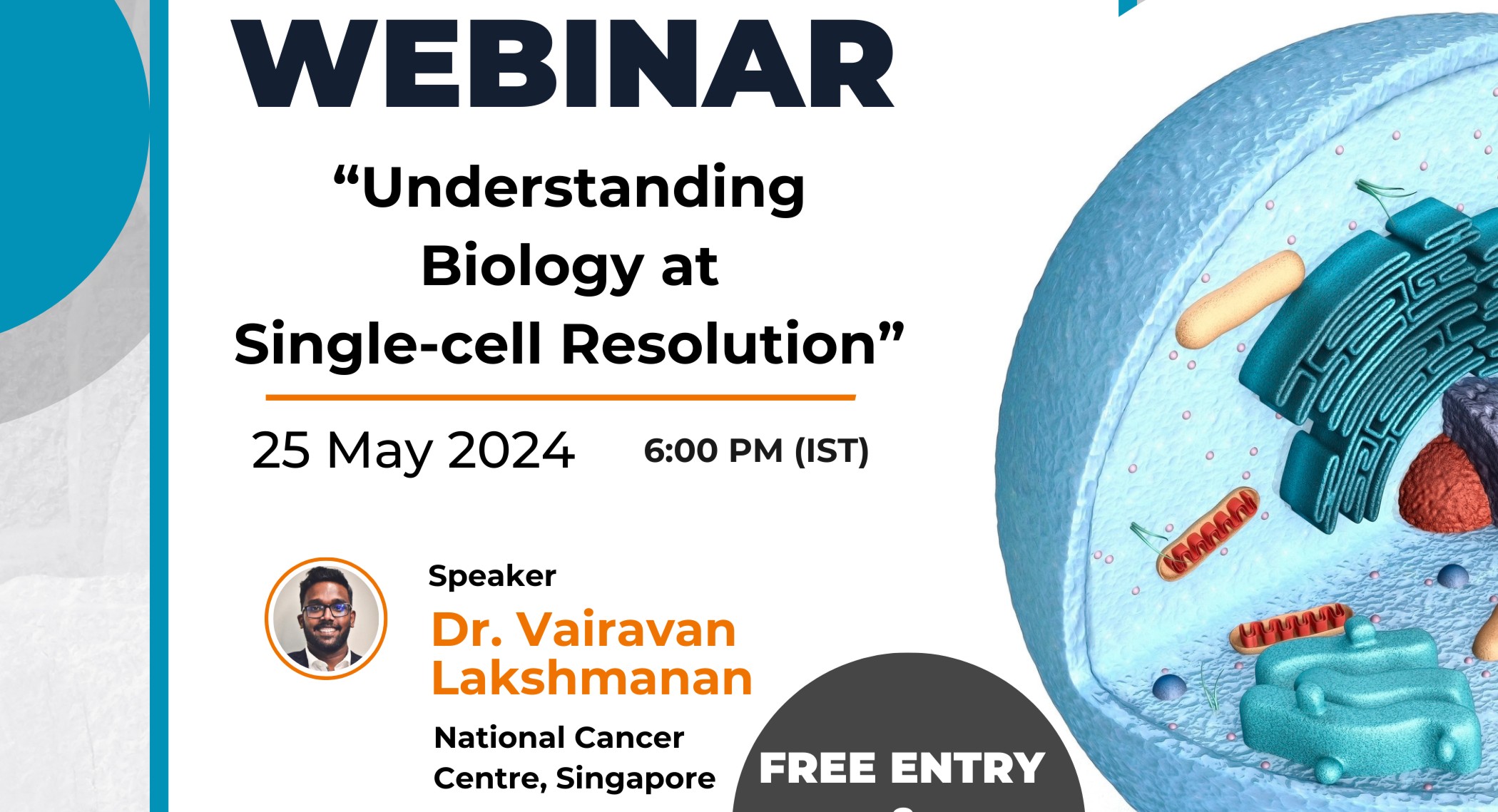 WEBINAR

“Understanding Biology at Single-cell Resolution”

25 May 2024 6:00 PM (IST)

Speaker

Dr. Vairavan Lakshmanan

National Cancer Centre, Singapore

FREE ENTRY